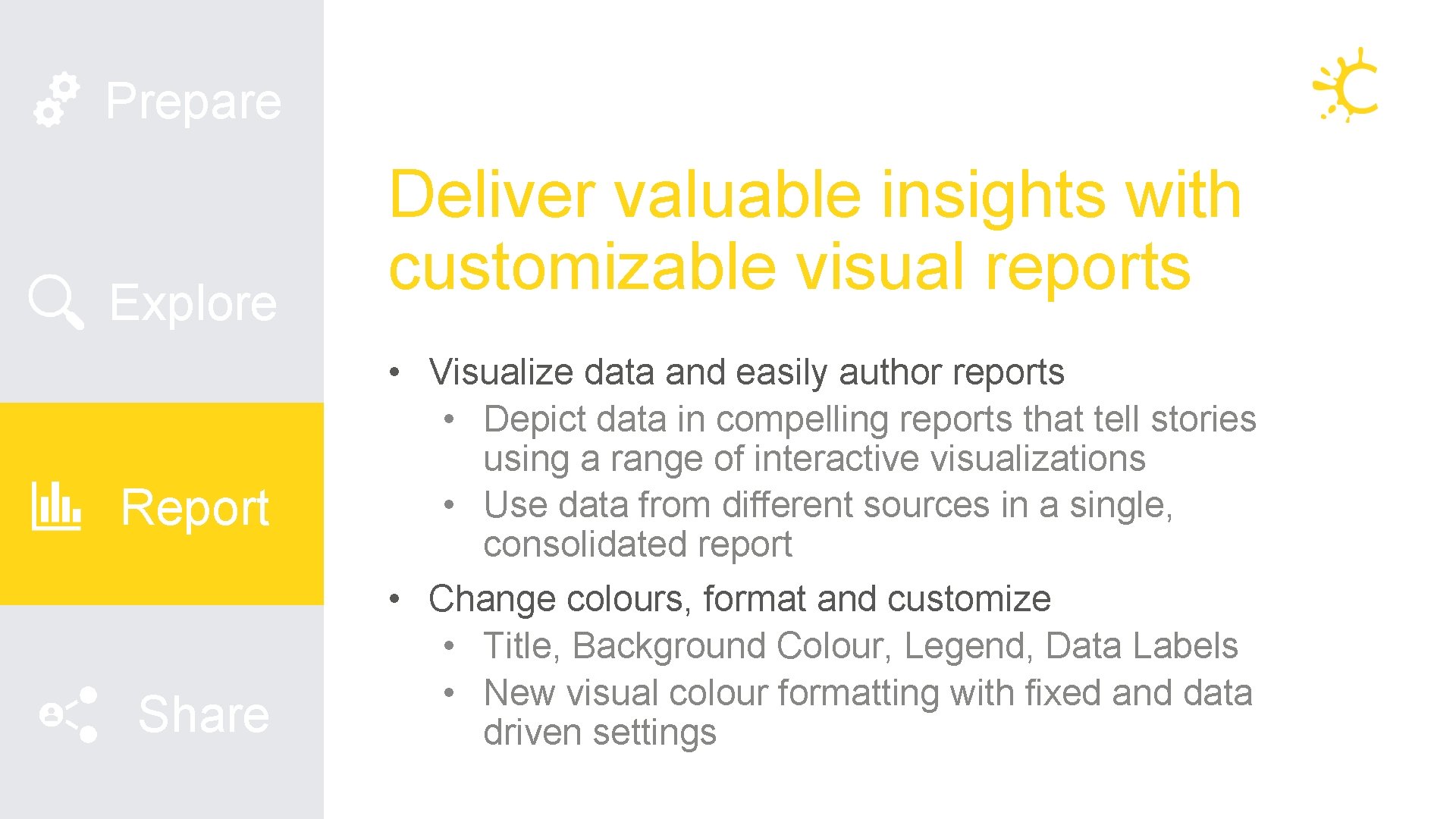 Prepare

Explore

Report

Share

Deliver valuable insights with customizable visual reports

• Visualize data and easily author reports
  • Depict data in compelling reports that tell stories using a range of interactive visualizations
  • Use data from different sources in a single, consolidated report
• Change colours, format and customize
  • Title, Background Colour, Legend, Data Labels
  • New visual colour formatting with fixed and data driven settings